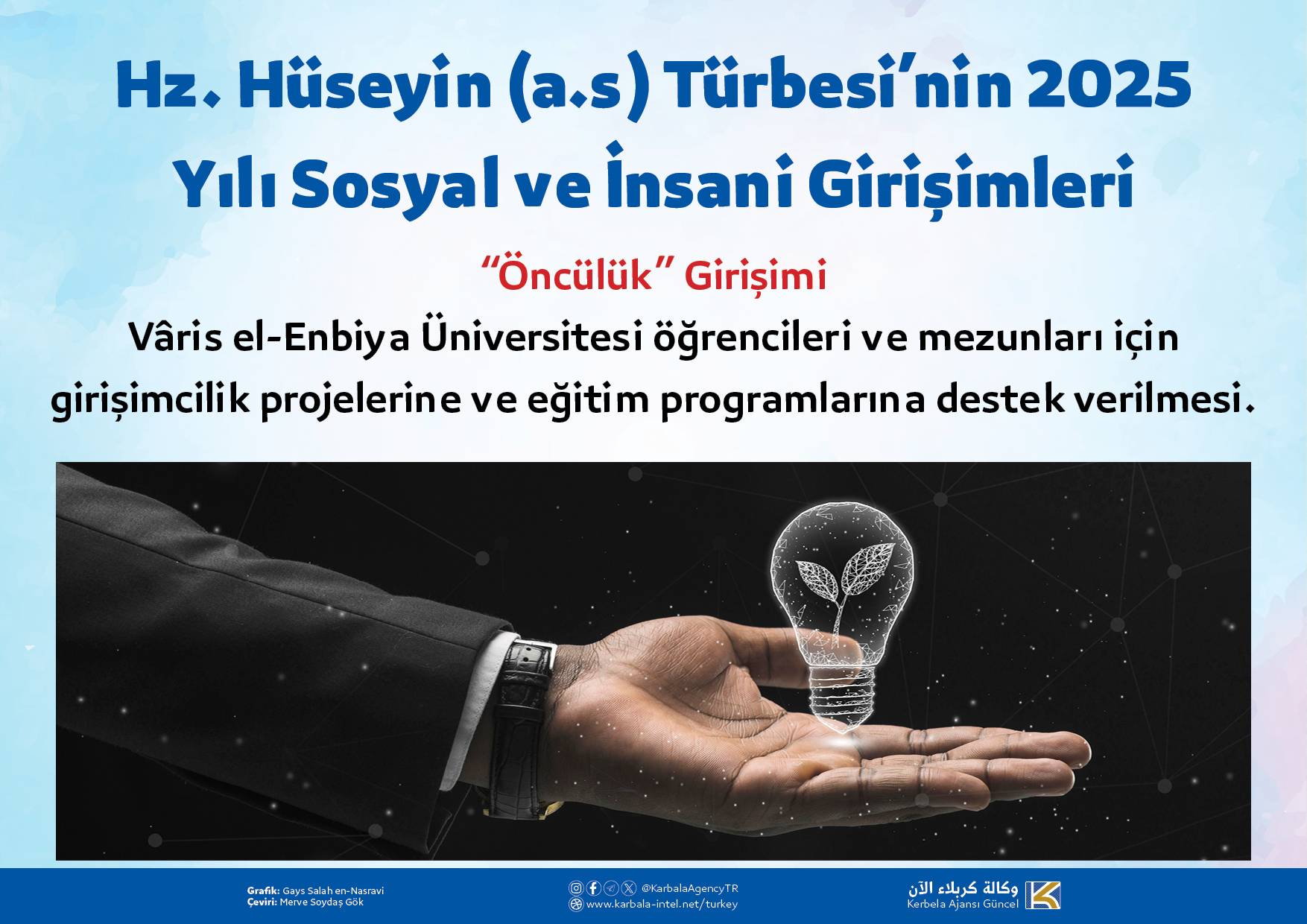 Hz. Hüseyin (a.s) Türbesi'nin 2025 Yılı Sosyal ve İnsani Girişimleri

"Öncülük" Girişimi

Vâris el-Enbiya Üniversitesi öğrencileri ve mezunları için girişimcilik projelerine ve eğitim programlarına destek verilmesi.

Grafik: Gays Salah en-Nasravi
Çeviri: Merve Soydaş Gök

@KarbalaAgencyTR
www.karbala-intel.net/turkey

وكالة كربلاء الآن
Kerbela Ajansı Güncel